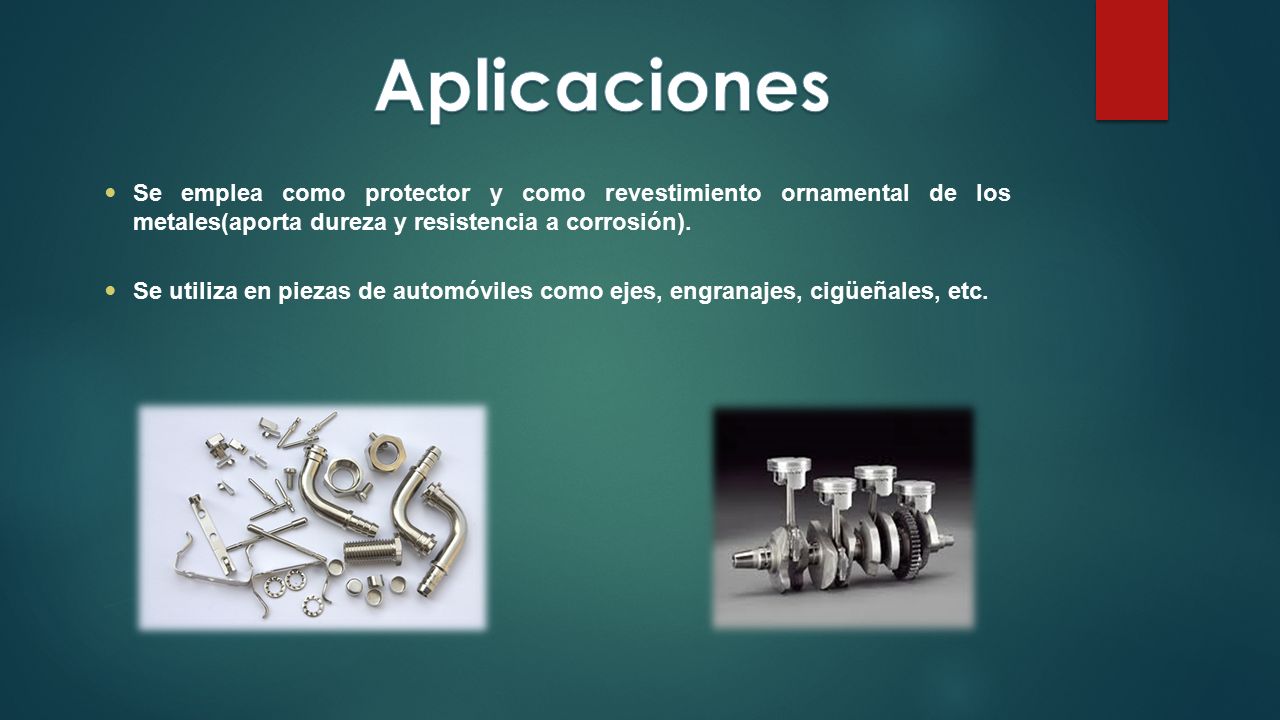 Aplicaciones

Se emplea como protector y como revestimiento ornamental de los metales(aporta dureza y resistencia a corrosión).

Se utiliza en piezas de automóviles como ejes, engranajes, cigüeñales, etc.